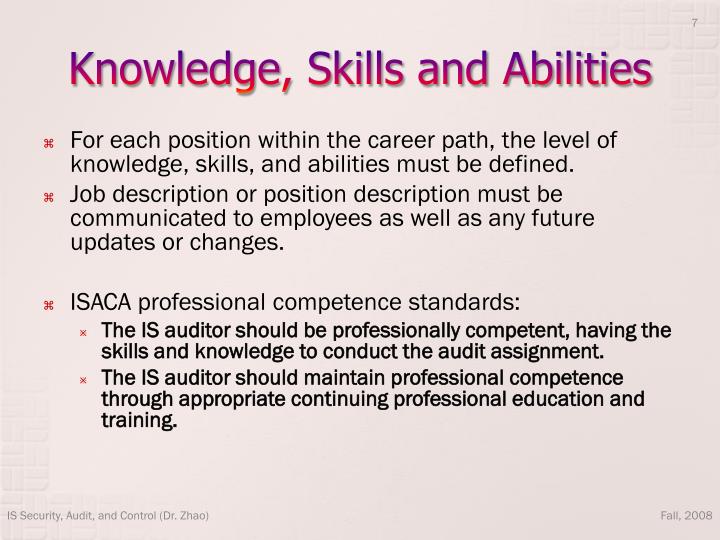 7

Knowledge, Skills and Abilities

⌘ For each position within the career path, the level of knowledge, skills, and abilities must be defined.
⌘ Job description or position description must be communicated to employees as well as any future updates or changes.

⌘ ISACA professional competence standards:
× The IS auditor should be professionally competent, having the skills and knowledge to conduct the audit assignment.
× The IS auditor should maintain professional competence through appropriate continuing professional education and training.

IS Security, Audit, and Control (Dr. Zhao)

Fall, 2008